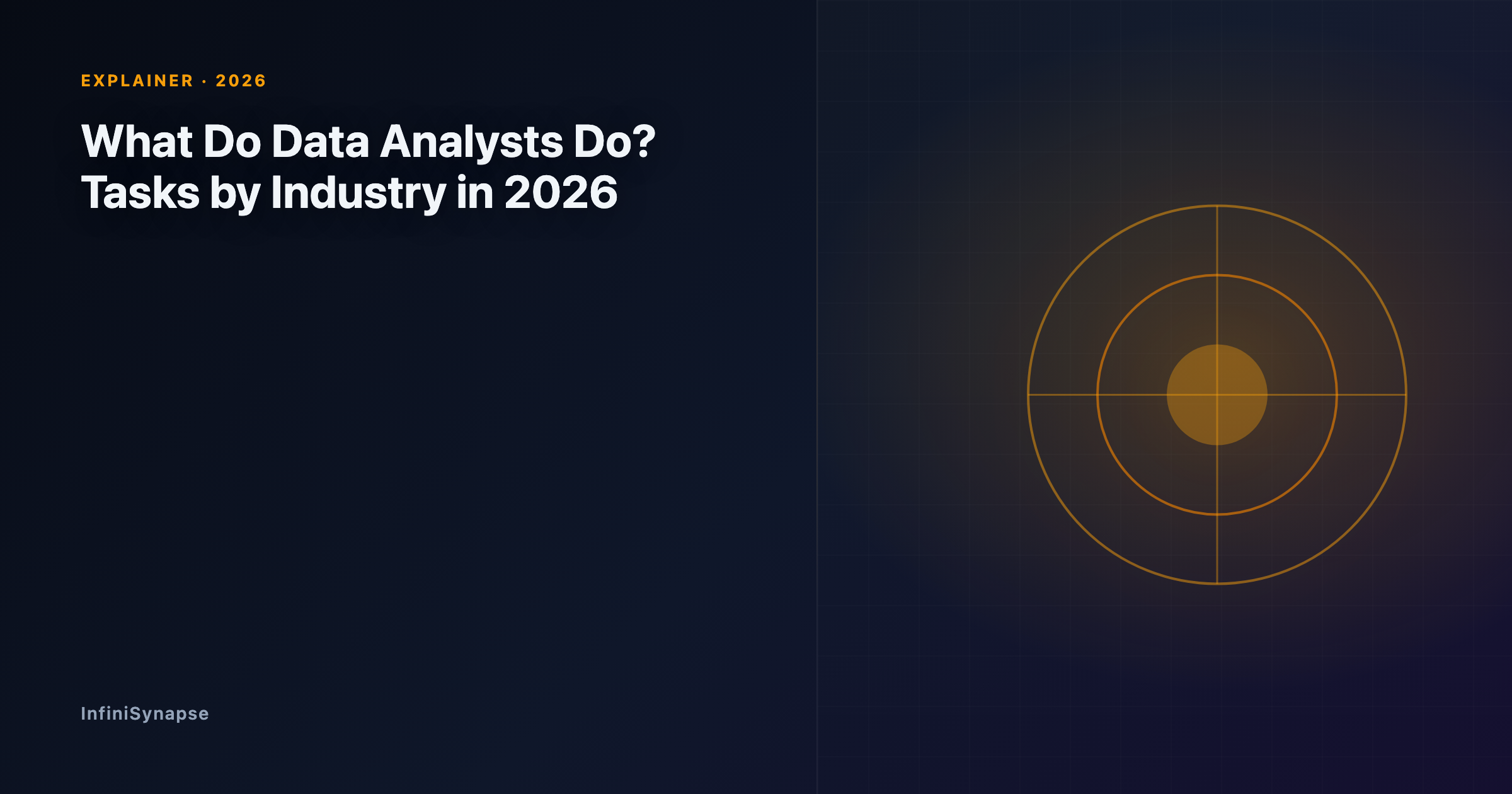 EXPLAINER · 2026

What Do Data Analysts Do? Tasks by Industry in 2026

InfiniSynapse